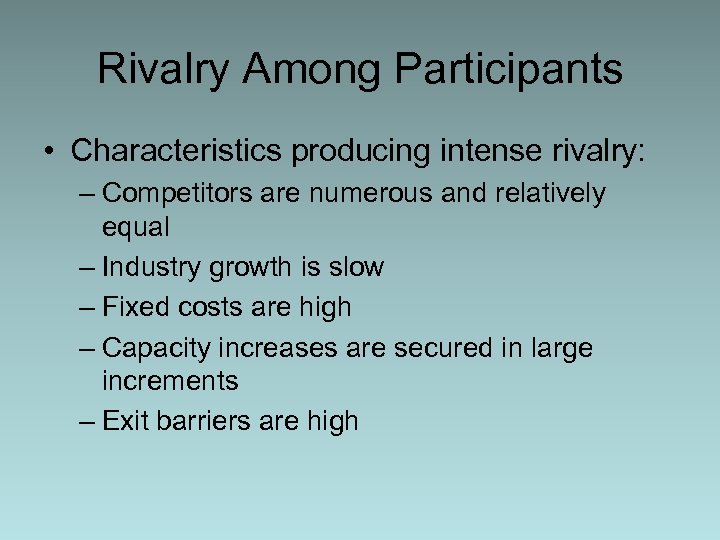 Rivalry Among Participants

• Characteristics producing intense rivalry:
– Competitors are numerous and relatively equal
– Industry growth is slow
– Fixed costs are high
– Capacity increases are secured in large increments
– Exit barriers are high